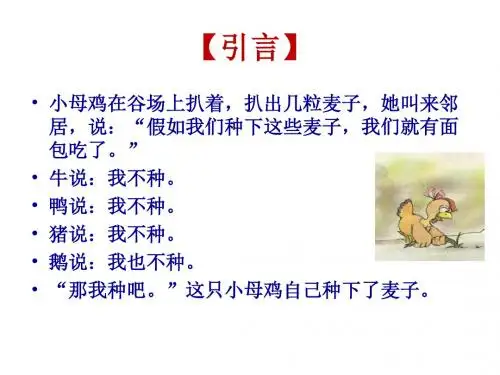 【引言】

• 小母鸡在谷场上扒着，扒出几粒麦子，她叫来邻居，说：“假如我们种下这些麦子，我们就有面包吃了。”
• 牛说：我不种。
• 鸭说：我不种。
• 猪说：我不种。
• 鹅说：我也不种。
• “那我种吧。”这只小母鸡自己种下了麦子。